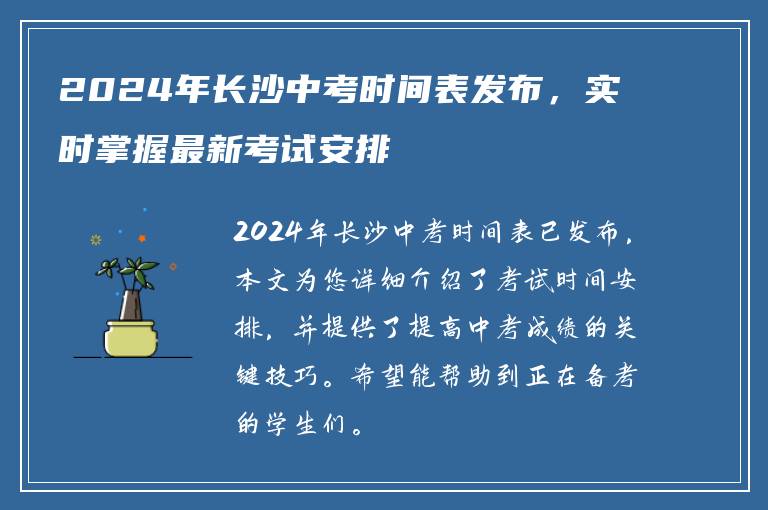 2024年长沙中考时间表发布，实时掌握最新考试安排

2024年长沙中考时间表已发布，本文为您详细介绍了考试时间安排，并提供了提高中考成绩的关键技巧。希望能帮助到正在备考的学生们。